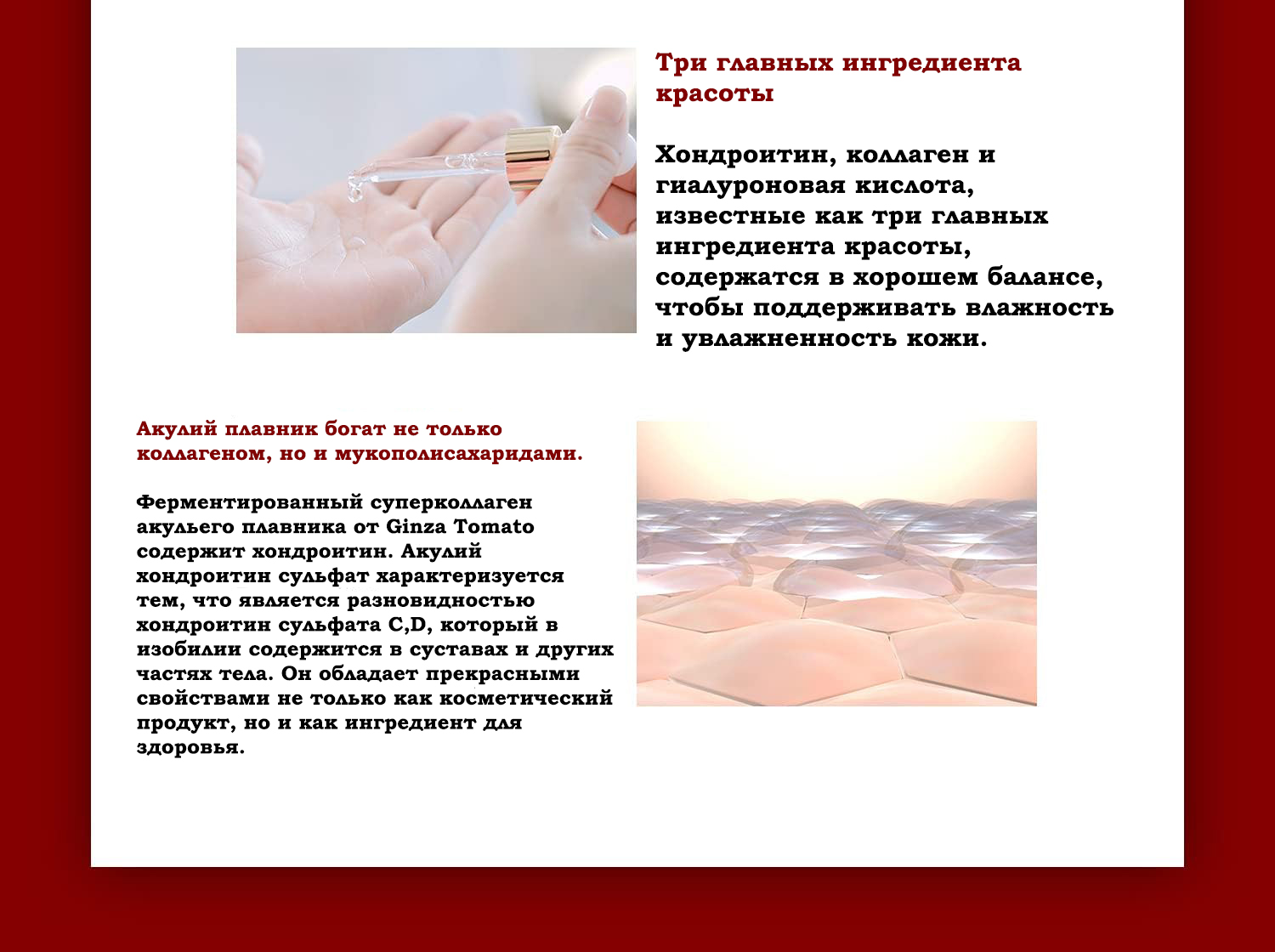 Три главных ингредиента красоты

Хондроитин, коллаген и гиалуроновая кислота, известные как три главных ингредиента красоты, содержатся в хорошем балансе, чтобы поддерживать влажность и увлажненность кожи.

Акулий плавник богат не только коллагеном, но и мукополисахаридами.

Ферментированный суперколлаген акульего плавника от Ginza Tomato содержит хондроитин. Акулий хондроитин сульфат характеризуется тем, что является разновидностью хондроитин сульфата C,D, который в изобилии содержится в суставах и других частях тела. Он обладает прекрасными свойствами не только как косметический продукт, но и как ингредиент для здоровья.